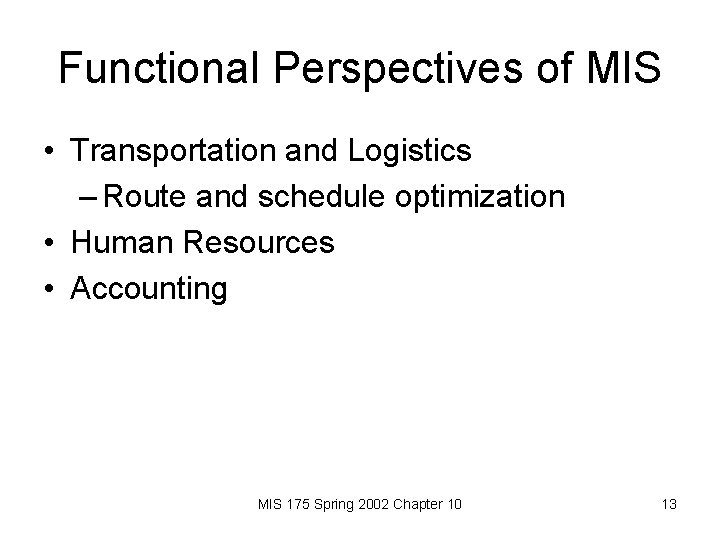 Functional Perspectives of MIS

• Transportation and Logistics
  – Route and schedule optimization
• Human Resources
• Accounting

MIS 175 Spring 2002 Chapter 10

13